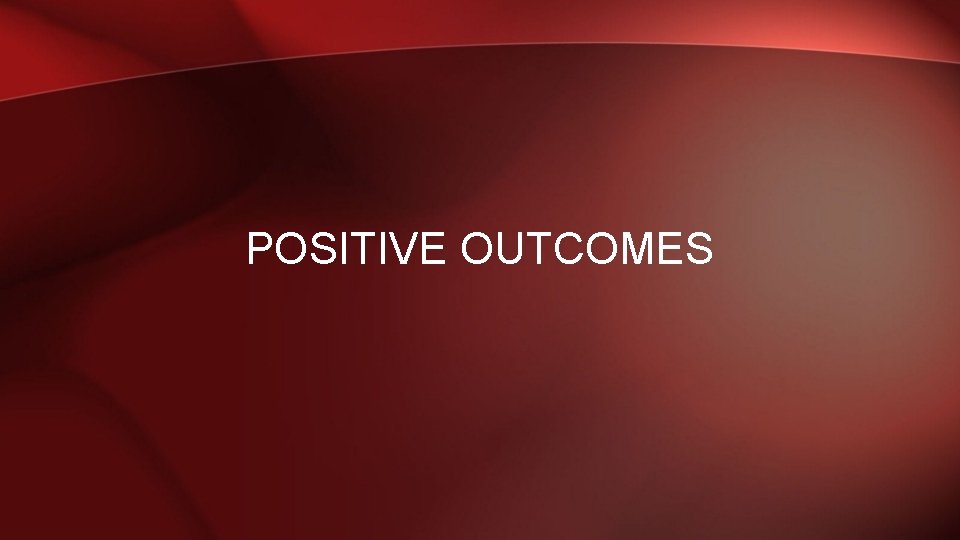 POSITIVE OUTCOMES